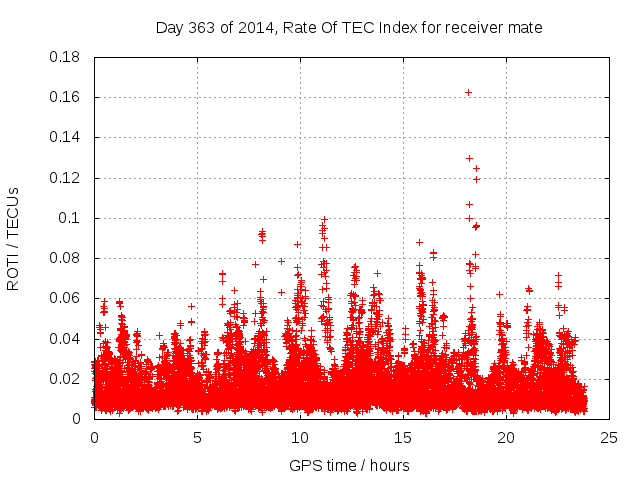 Day 363 of 2014, Rate Of TEC Index for receiver mate

ROTI / TECUs

0.18
0.16
0.14
0.12
0.1
0.08
0.06
0.04
0.02
0

0
5
10
15
20
25

GPS time / hours